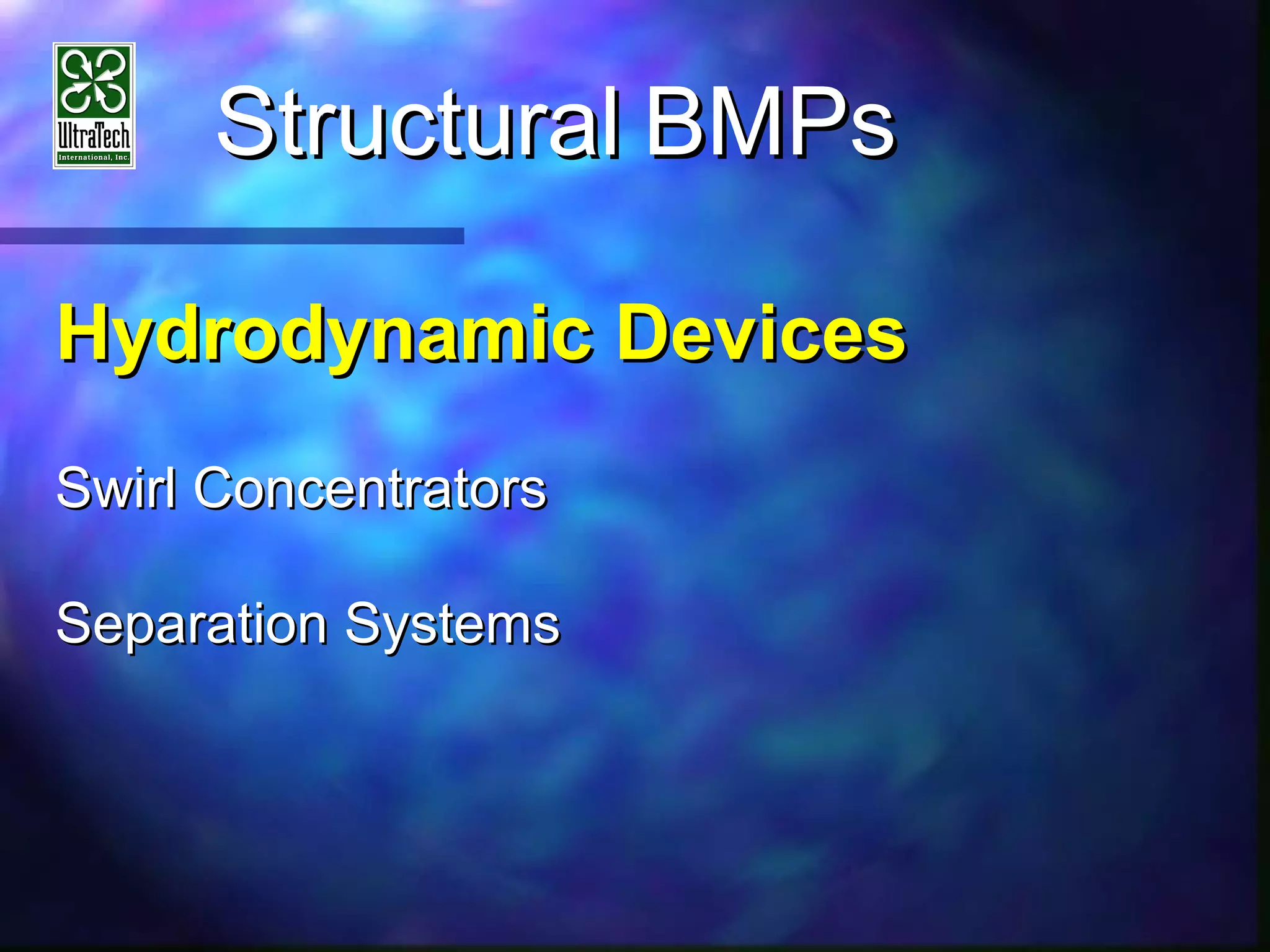 UltraTech
International, Inc.

Structural BMPs

Hydrodynamic Devices

Swirl Concentrators

Separation Systems